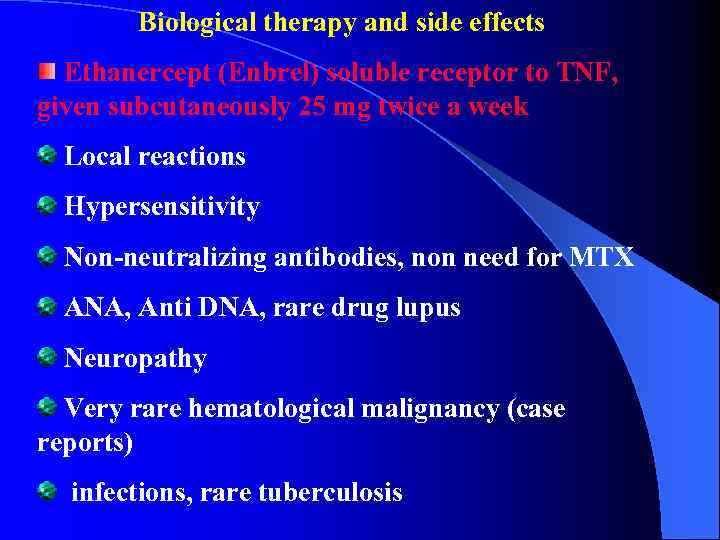 Biological therapy and side effects

Ethanercept (Enbrel) soluble receptor to TNF, given subcutaneously 25 mg twice a week

Local reactions

Hypersensitivity

Non-neutralizing antibodies, non need for MTX

ANA, Anti DNA, rare drug lupus

Neuropathy

Very rare hematological malignancy (case reports)

infections, rare tuberculosis